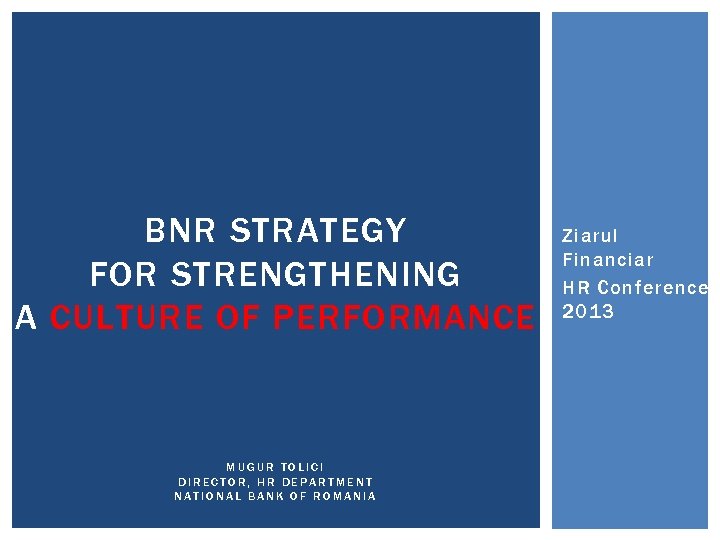 BNR STRATEGY
FOR STRENGTHENING
A CULTURE OF PERFORMANCE

MUGUR TOLICI
DIRECTOR, HR DEPARTMENT
NATIONAL BANK OF ROMANIA

Ziarul Financiar

HR Conference 2013